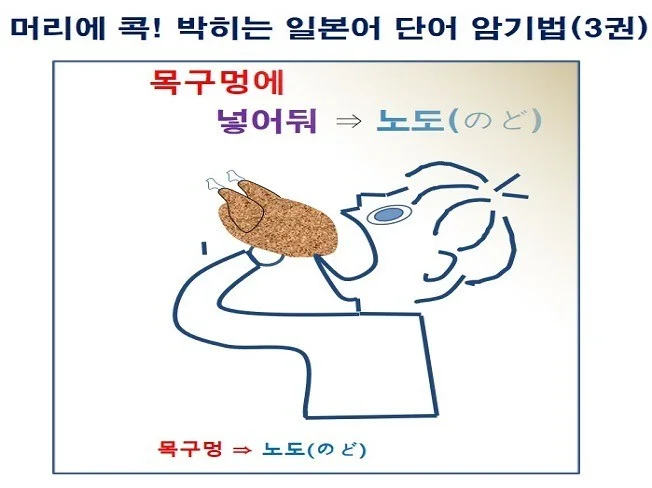 머리에 콕! 박히는 일본어 단어 암기법(3권)

목구멍에
넣어둬 ⇒ 노도(のど)

목구멍 ⇒ 노도(のど)